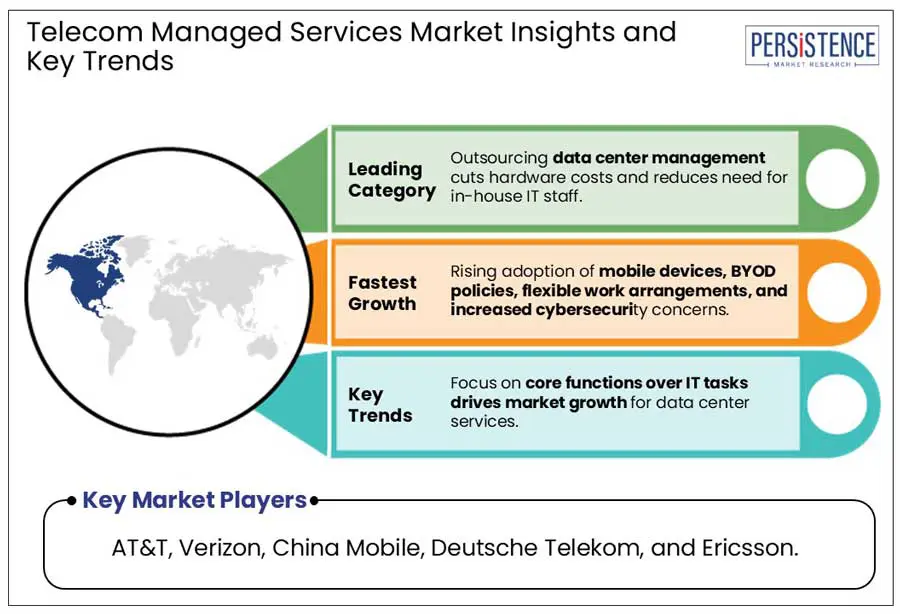 Telecom Managed Services Market Insights and Key Trends

PERSISTENCE
MARKET RESEARCH

Leading Category

Outsourcing data center management cuts hardware costs and reduces need for in-house IT staff.

Fastest Growth

Rising adoption of mobile devices, BYOD policies, flexible work arrangements, and increased cybersecurity concerns.

Key Trends

Focus on core functions over IT tasks drives market growth for data center services.

Key Market Players

AT&T, Verizon, China Mobile, Deutsche Telekom, and Ericsson.